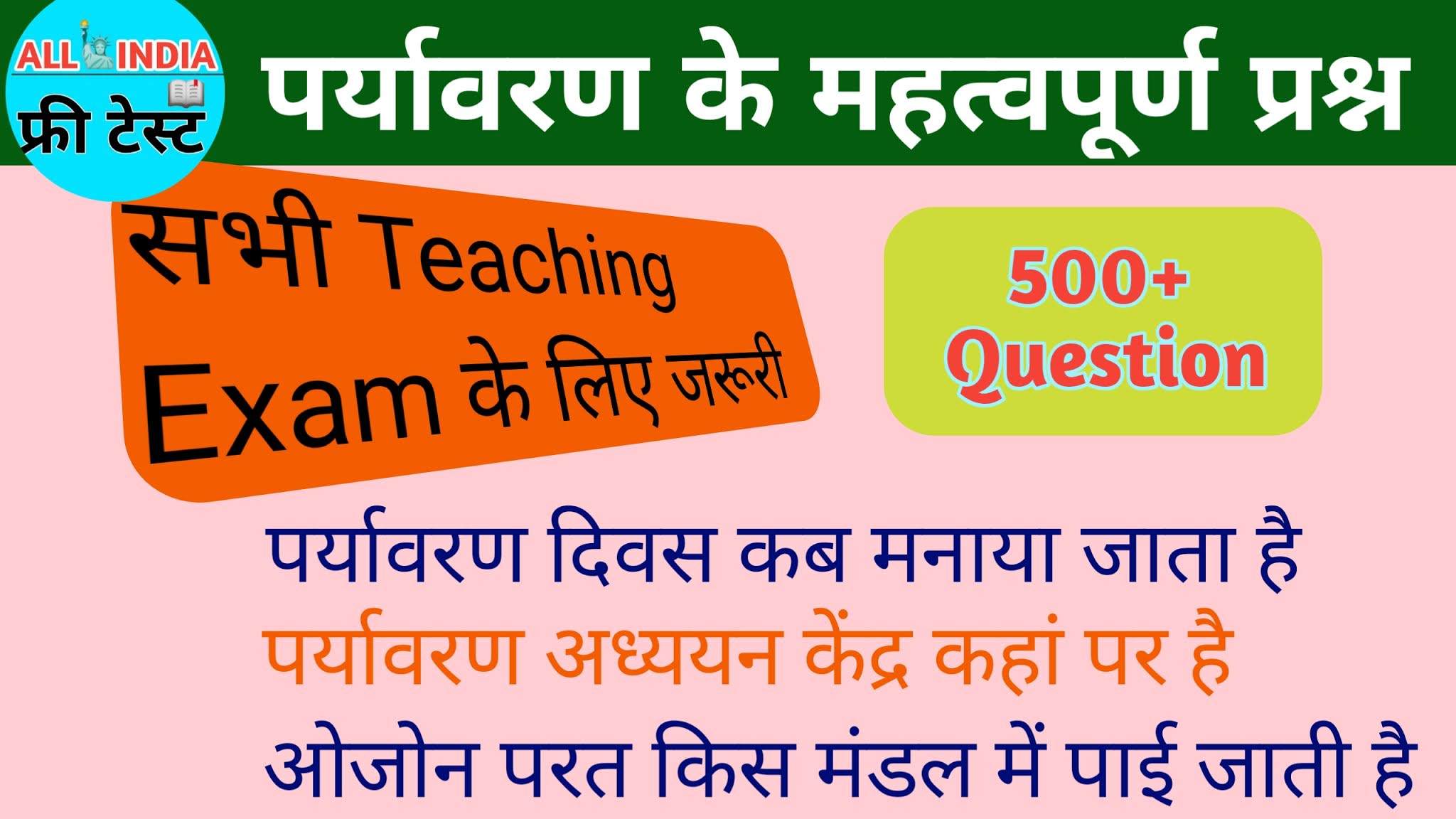 ALL INDIA
फ्री टेस्ट

पर्यावरण के महत्वपूर्ण प्रश्न

सभी Teaching Exam के लिए जरूरी

500+ Question

पर्यावरण दिवस कब मनाया जाता है

पर्यावरण अध्ययन केंद्र कहां पर है

ओजोन परत किस मंडल में पाई जाती है